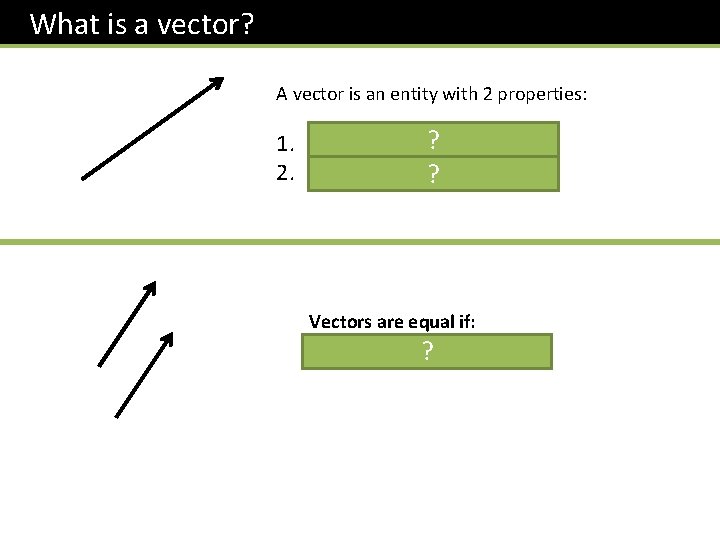 What is a vector?

A vector is an entity with 2 properties:

1. ?
2. ?

Vectors are equal if:
?